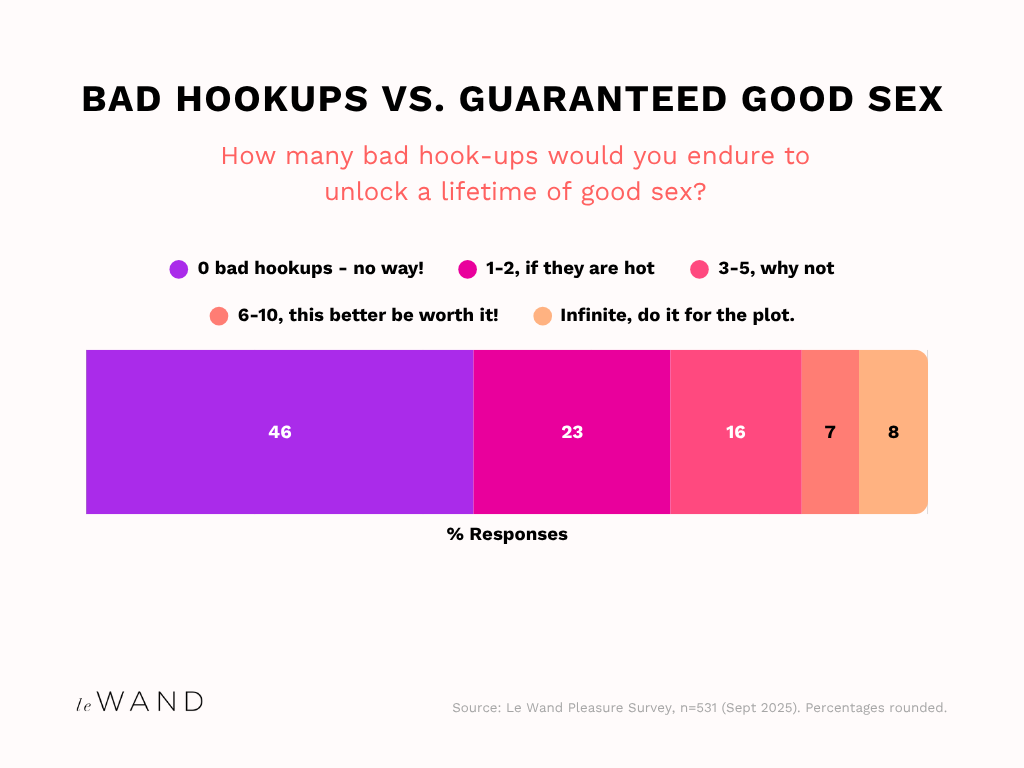 BAD HOOKUPS VS. GUARANTEED GOOD SEX

How many bad hook-ups would you endure to unlock a lifetime of good sex?

0 bad hookups - no way!
1-2, if they are hot
3-5, why not
6-10, this better be worth it!
Infinite, do it for the plot.

46
23
16
7
8

% Responses

le WAND

Source: Le Wand Pleasure Survey, n=531 (Sept 2025). Percentages rounded.